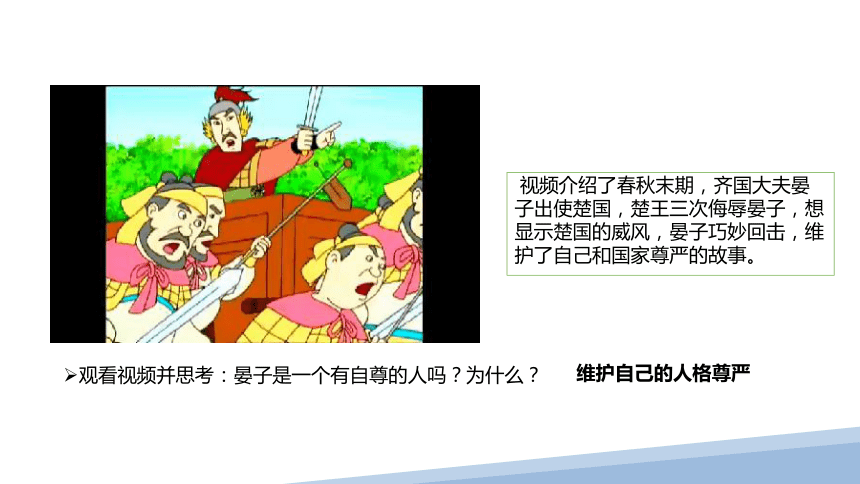 视频介绍了春秋末期，齐国大夫晏子出使楚国，楚王三次侮辱晏子，想显示楚国的威风，晏子巧妙回击，维护了自己和国家尊严的故事。

➢观看视频并思考：晏子是一个有自尊的人吗？为什么？

维护自己的人格尊严